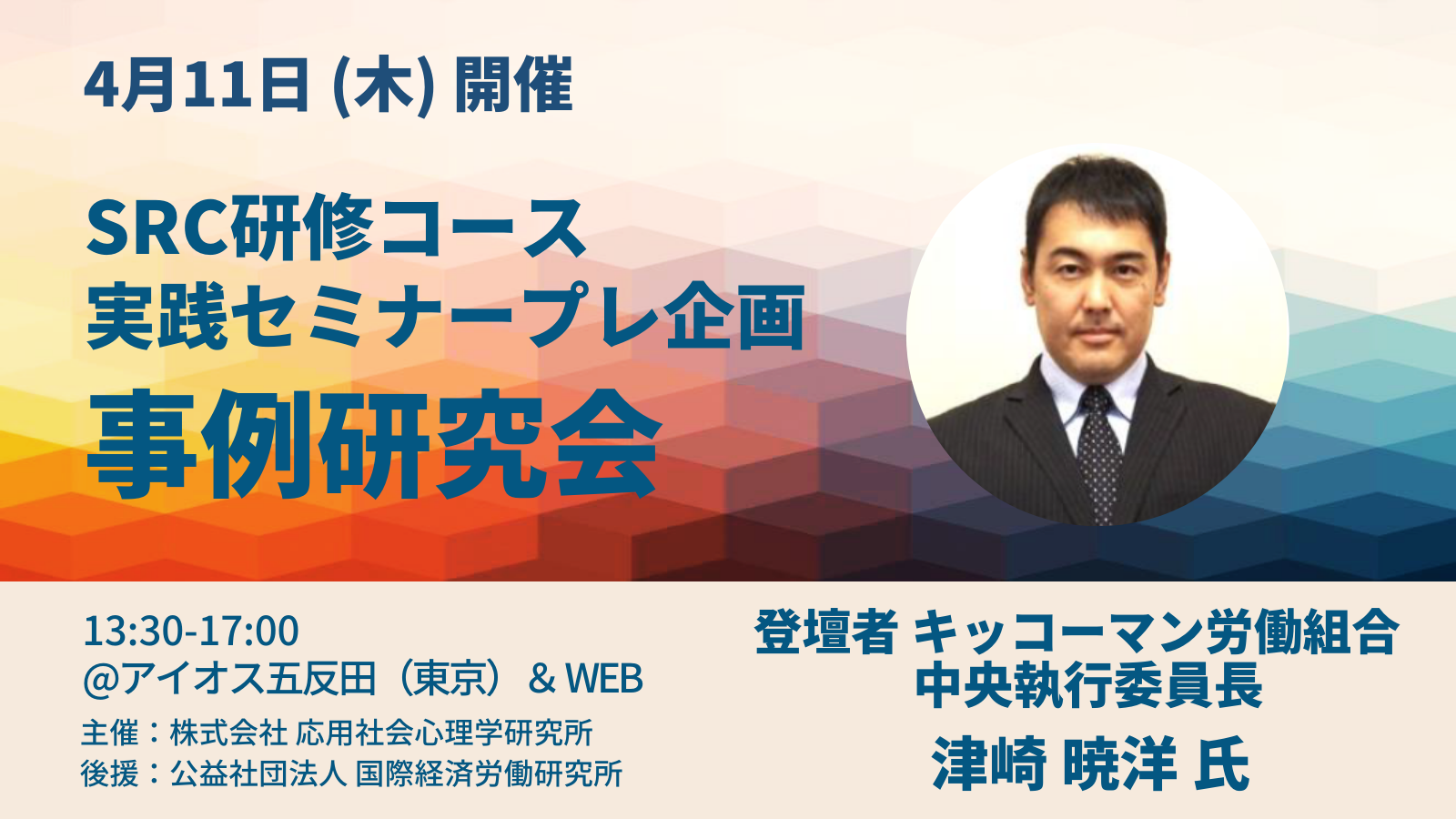 4月11日 (木) 開催

SRC研修コース
実践セミナープレ企画
事例研究会

13:30-17:00
@アイオス五反田（東京）& WEB
主催：株式会社 応用社会心理学研究所
後援：公益社団法人 国際経済労働研究所

登壇者 キッコーマン労働組合
中央執行委員長
津崎 暁洋 氏